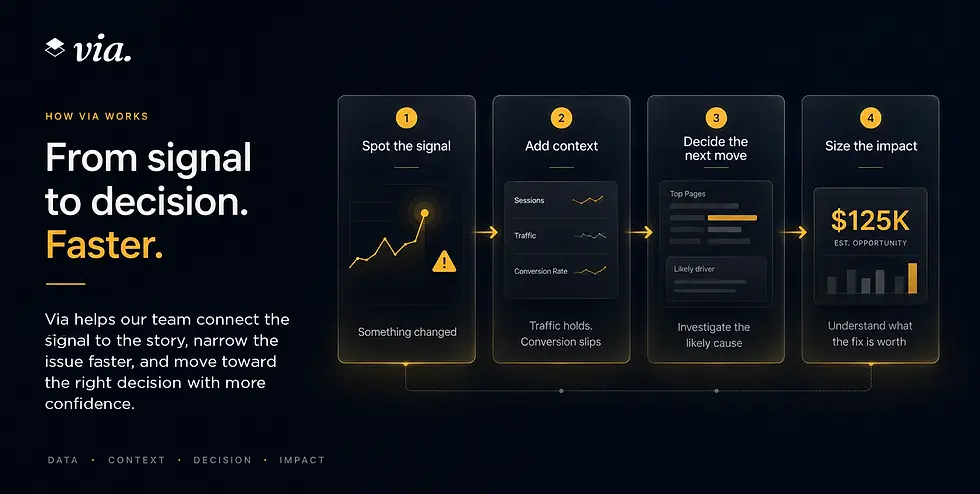 via.

HOW VIA WORKS

From signal to decision. Faster.

Via helps our team connect the signal to the story, narrow the issue faster, and move toward the right decision with more confidence.

DATA · CONTEXT · DECISION · IMPACT

1
Spot the signal

Something changed

2
Add context

Sessions

Traffic

Conversion Rate

Traffic holds. Conversion slips

3
Decide the next move

Top Pages

Likely driver

Investigate the likely cause

4
Size the impact

$125K
EST. OPPORTUNITY

Understand what the fix is worth